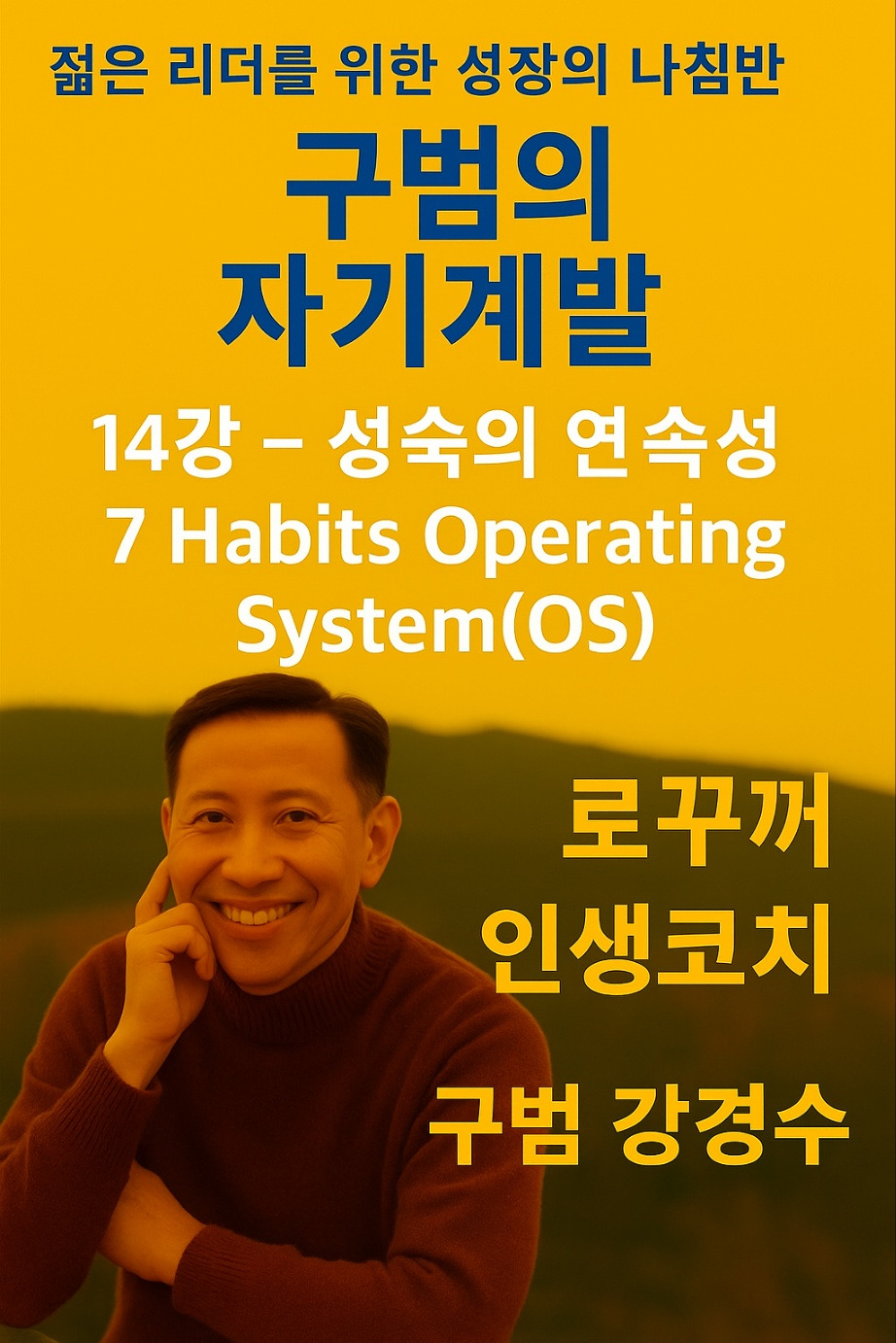 젊은 리더를 위한 성장의 나침반

구범의
자기계발

14강 – 성숙의 연속성
7 Habits Operating System(OS)

로꾸꺼
인생코치

구범 강경수